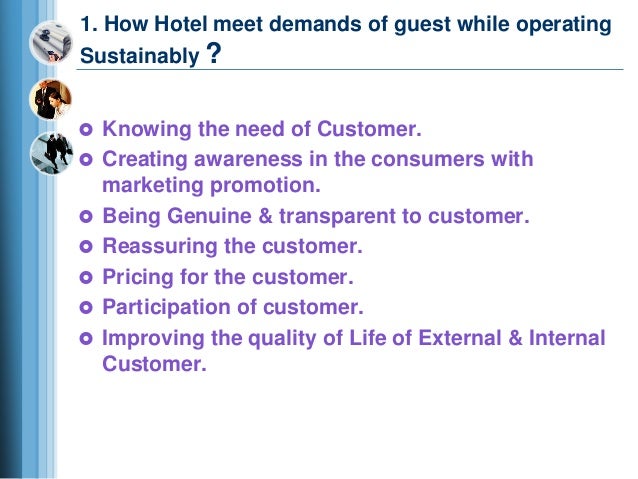 1. How Hotel meet demands of guest while operating Sustainably ?

- Knowing the need of Customer.
- Creating awareness in the consumers with marketing promotion.
- Being Genuine & transparent to customer.
- Reassuring the customer.
- Pricing for the customer.
- Participation of customer.
- Improving the quality of Life of External & Internal Customer.